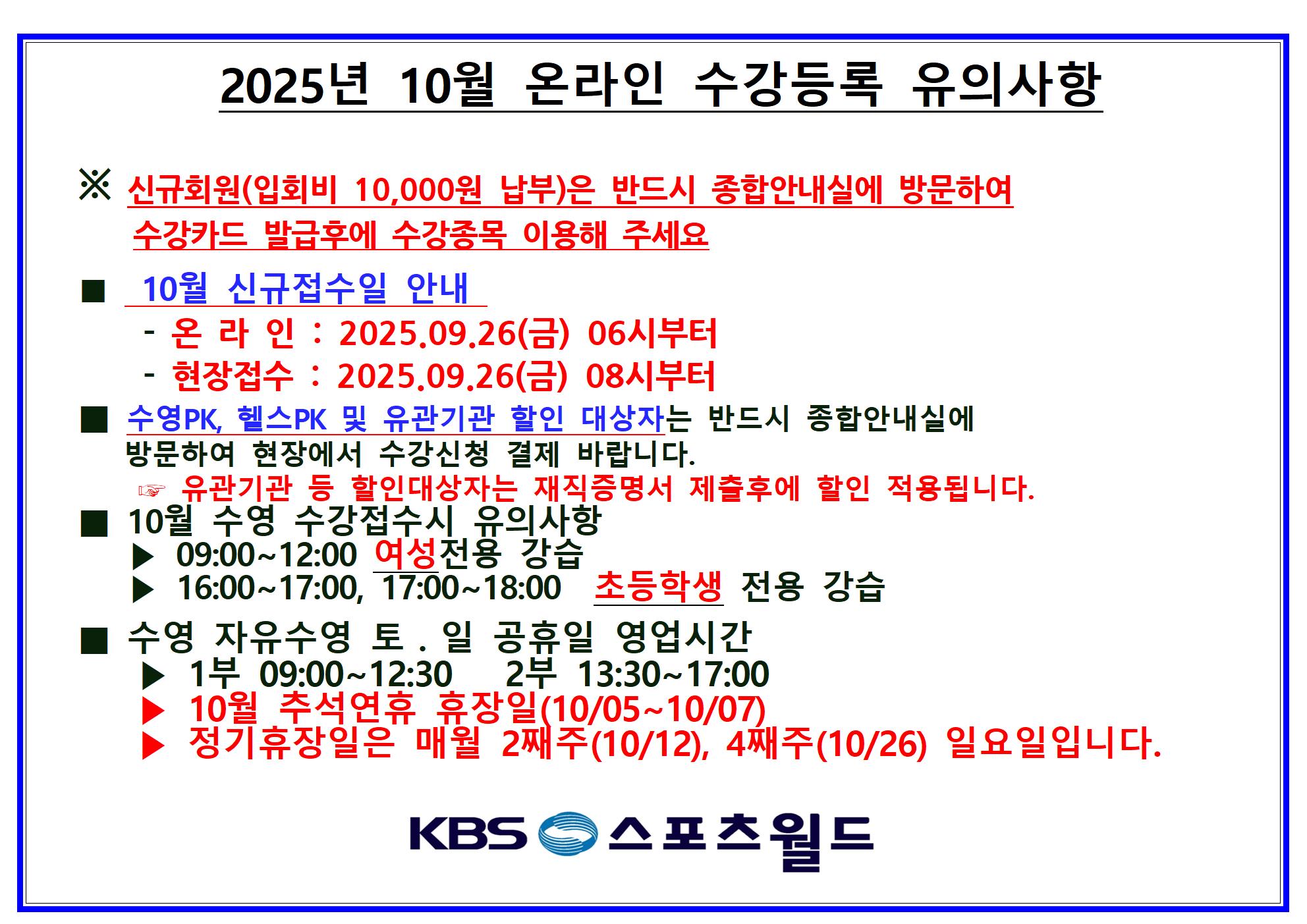 2025년 10월 온라인 수강등록 유의사항

※ 신규회원(입회비 10,000원 납부)은 반드시 종합안내실에 방문하여 수강카드 발급후에 수강종목 이용해 주세요

■ 10월 신규접수일 안내
- 온 라 인 : 2025.09.26(금) 06시부터
- 현장접수 : 2025.09.26(금) 08시부터

■ 수영PK, 헬스PK 및 유관기관 할인 대상자는 반드시 종합안내실에 방문하여 현장에서 수강신청 결제 바랍니다.
☞ 유관기관 등 할인대상자는 재직증명서 제출후에 할인 적용됩니다.

■ 10월 수영 수강접수시 유의사항
▶ 09:00~12:00 여성전용 강습
▶ 16:00~17:00, 17:00~18:00 초등학생 전용 강습

■ 수영 자유수영 토 . 일 공휴일 영업시간
▶ 1부 09:00~12:30 2부 13:30~17:00
▶ 10월 추석연휴 휴장일(10/05~10/07)
▶ 정기휴장일은 매월 2째주(10/12), 4째주(10/26) 일요일입니다.

KBS 스포츠월드